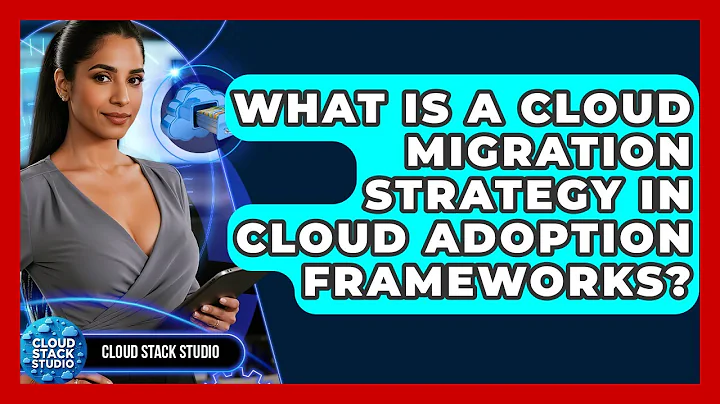 WHAT IS A CLOUD MIGRATION STRATEGY IN CLOUD ADOPTION FRAMEWORKS?

CLOUD STACK STUDIO

CLOUD STACK STUDIO